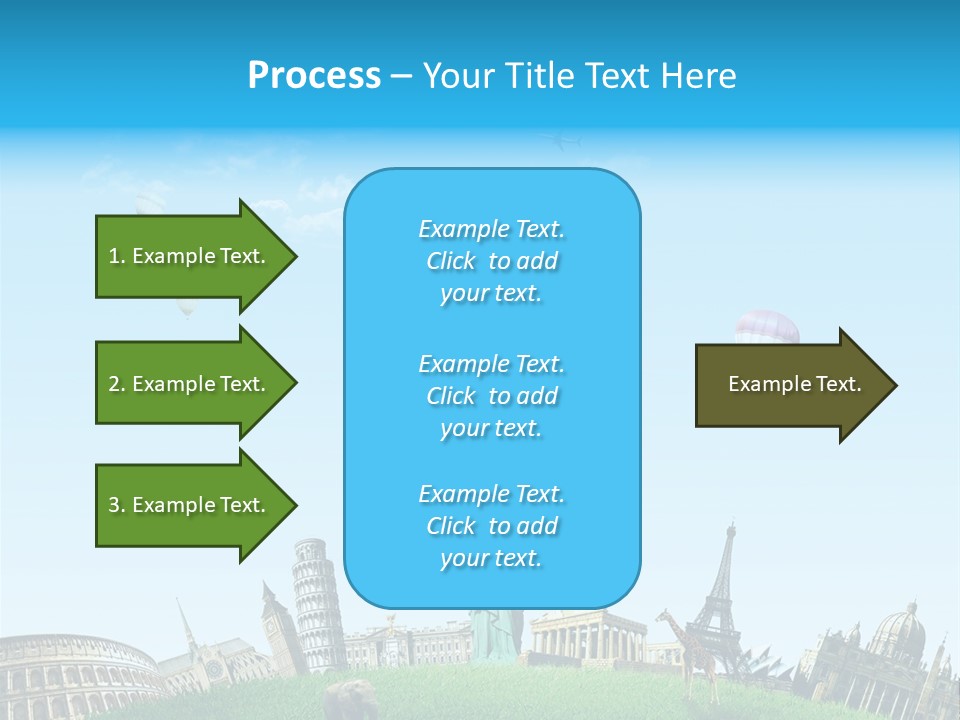 Process – Your Title Text Here

1. Example Text.

2. Example Text.

3. Example Text.

Example Text. Click to add your text.

Example Text. Click to add your text.

Example Text. Click to add your text.

Example Text.